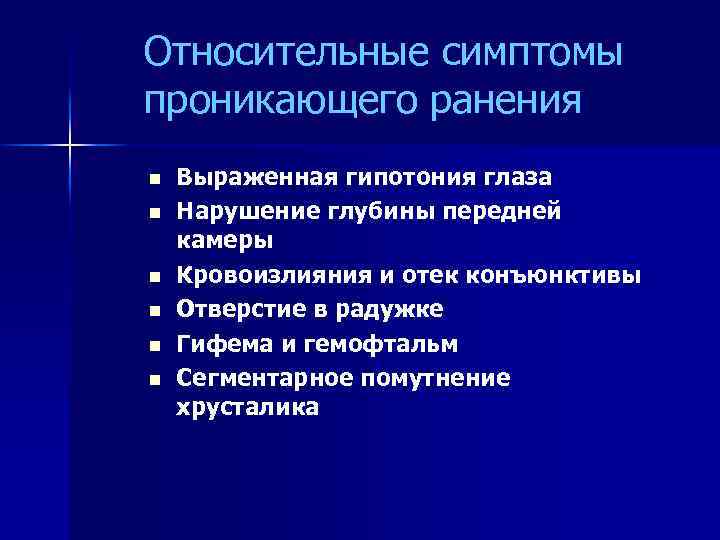 Относительные симптомы проникающего ранения

- Выраженная гипотония глаза
- Нарушение глубины передней камеры
- Кровоизлияния и отек конъюнктивы
- Отверстие в радужке
- Гифема и гемофтальм
- Сегментарное помутнение хрусталика